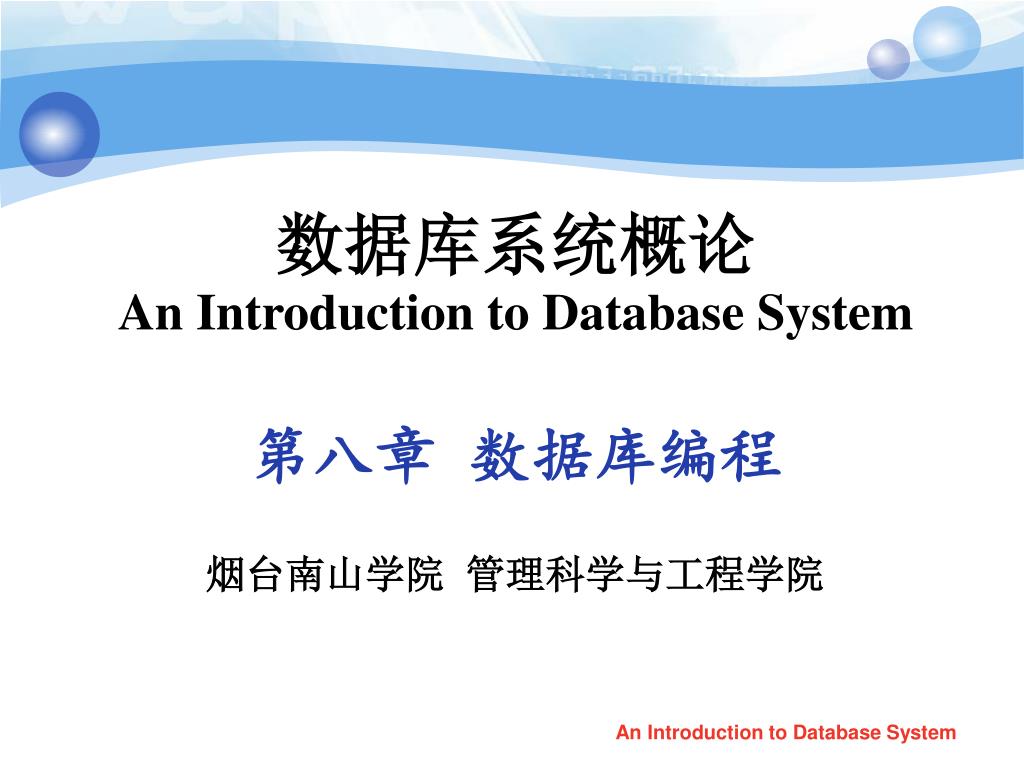 数据库系统概论
An Introduction to Database System

第八章 数据库编程

烟台南山学院 管理科学与工程学院

An Introduction to Database System